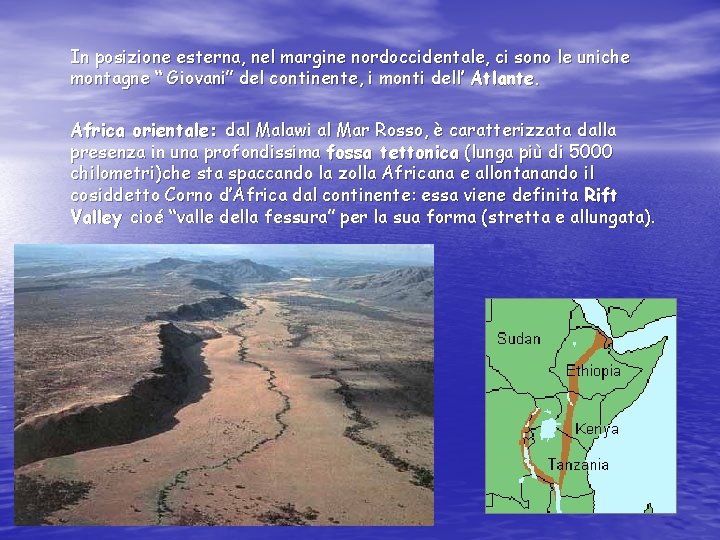 In posizione esterna, nel margine nordoccidentale, ci sono le uniche montagne “Giovani” del continente, i monti dell’ Atlante.

Africa orientale: dal Malawi al Mar Rosso, è caratterizzata dalla presenza in una profondissima fossa tettonica (lunga più di 5000 chilometri)che sta spaccando la zolla Africana e allontanando il cosiddetto Corno d’Africa dal continente: essa viene definita Rift Valley cioé “valle della fessura” per la sua forma (stretta e allungata).

Sudan
Ethiopia
Kenya
Tanzania